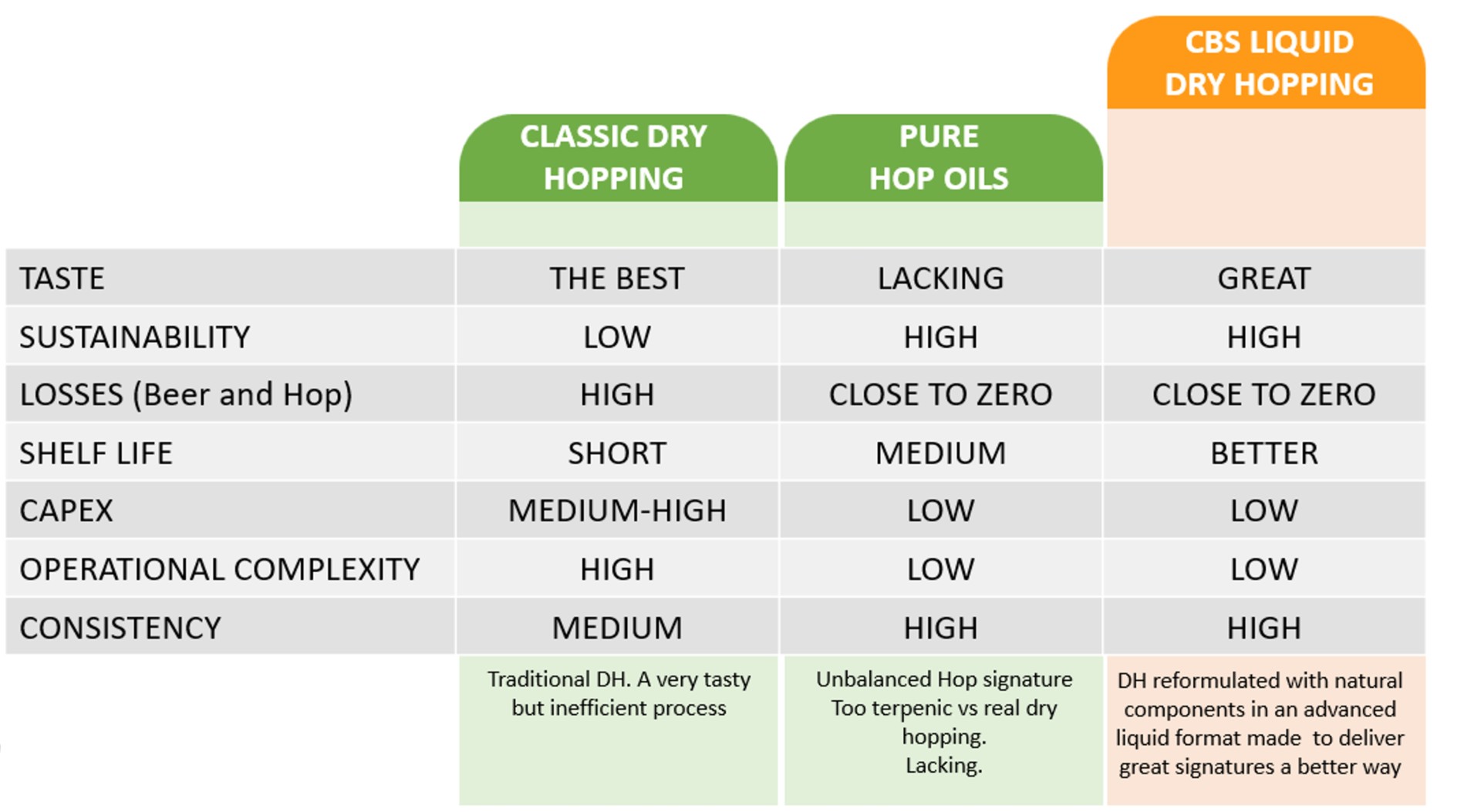 |  | CLASSIC DRY HOPPING | PURE HOP OILS | CBS LIQUID DRY HOPPING |
|---|---|---|---|
| TASTE | THE BEST | LACKING | GREAT |
| SUSTAINABILITY | LOW | HIGH | HIGH |
| LOSSES (Beer and Hop) | HIGH | CLOSE TO ZERO | CLOSE TO ZERO |
| SHELF LIFE | SHORT | MEDIUM | BETTER |
| CAPEX | MEDIUM-HIGH | LOW | LOW |
| OPERATIONAL COMPLEXITY | HIGH | LOW | LOW |
| CONSISTENCY | MEDIUM | HIGH | HIGH |
|  | Traditional DH. A very tasty but inefficient process | Unbalanced Hop signature Too terpenic vs real dry hopping. Lacking. | DH reformulated with natural components in an advanced liquid format made to deliver great signatures a better way |